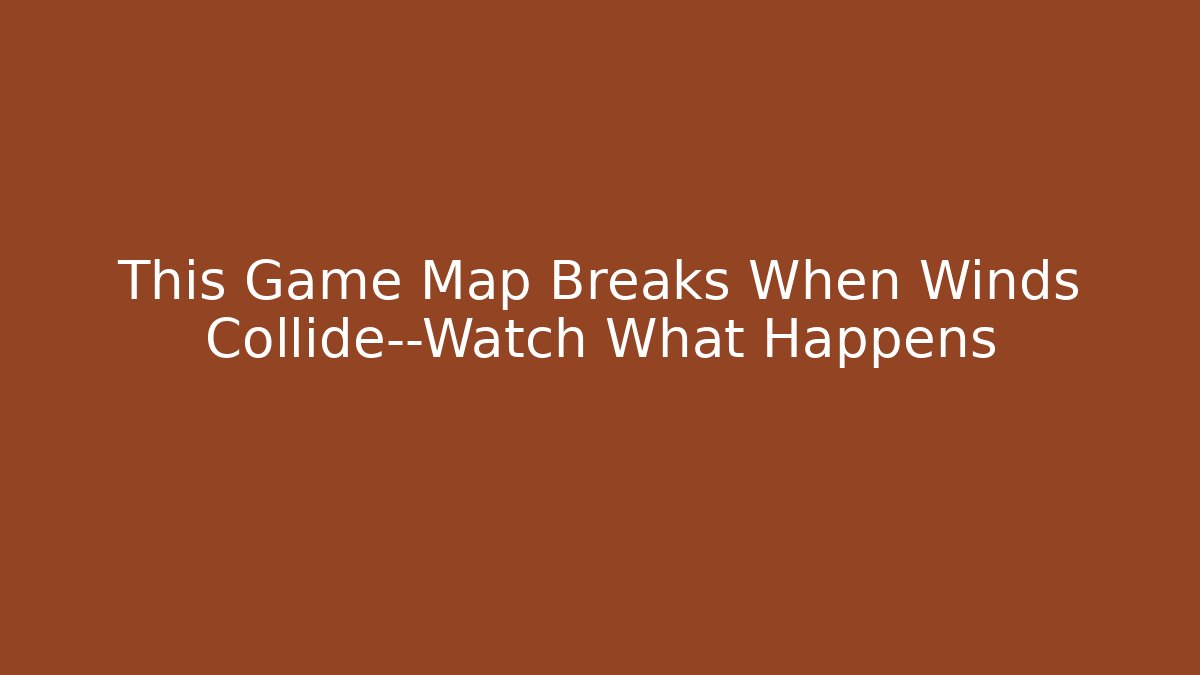 This Game Map Breaks When Winds Collide--Watch What Happens